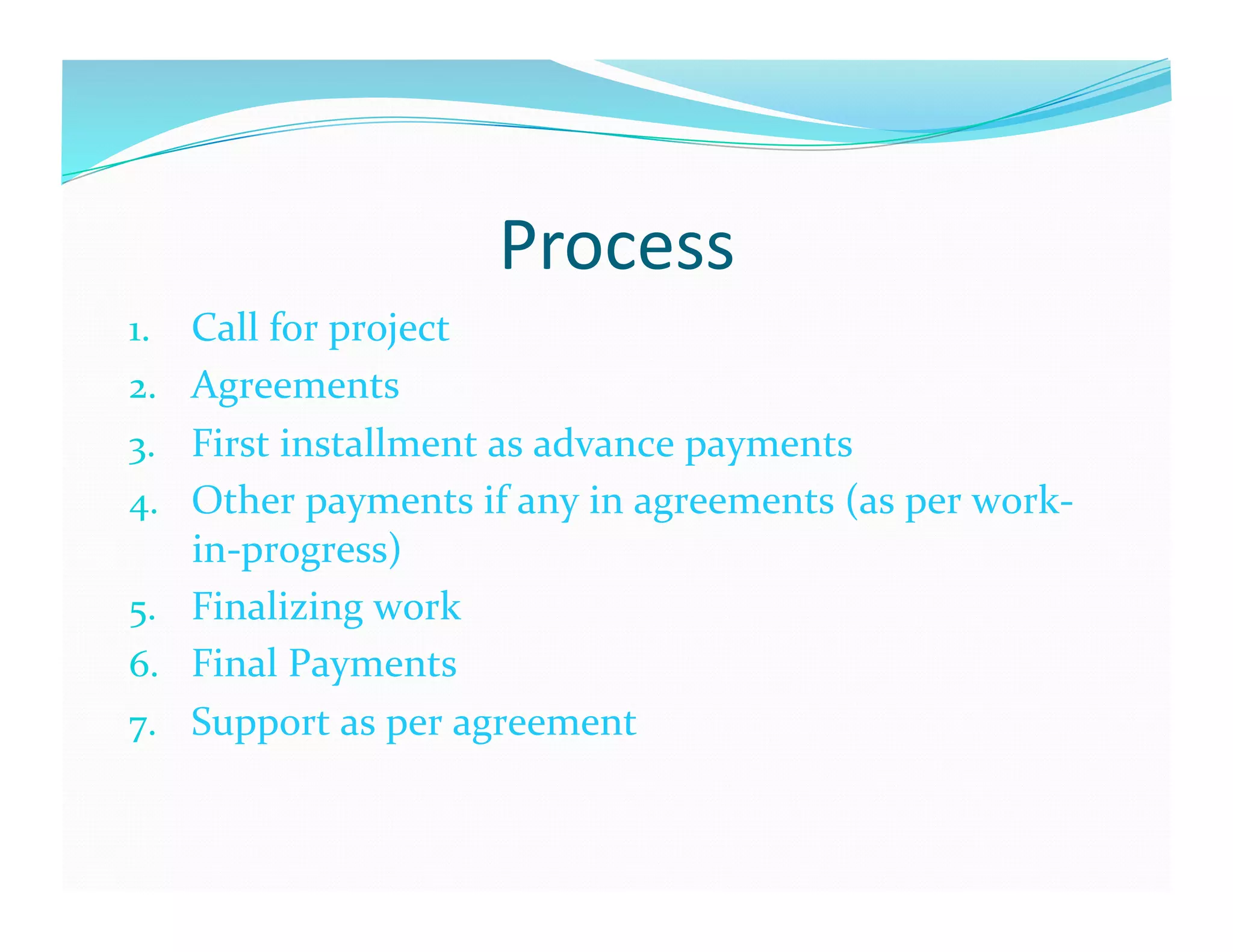 Process

1. Call for project
2. Agreements
3. First installment as advance payments
4. Other payments if any in agreements (as per work-in-progress)
5. Finalizing work
6. Final Payments
7. Support as per agreement